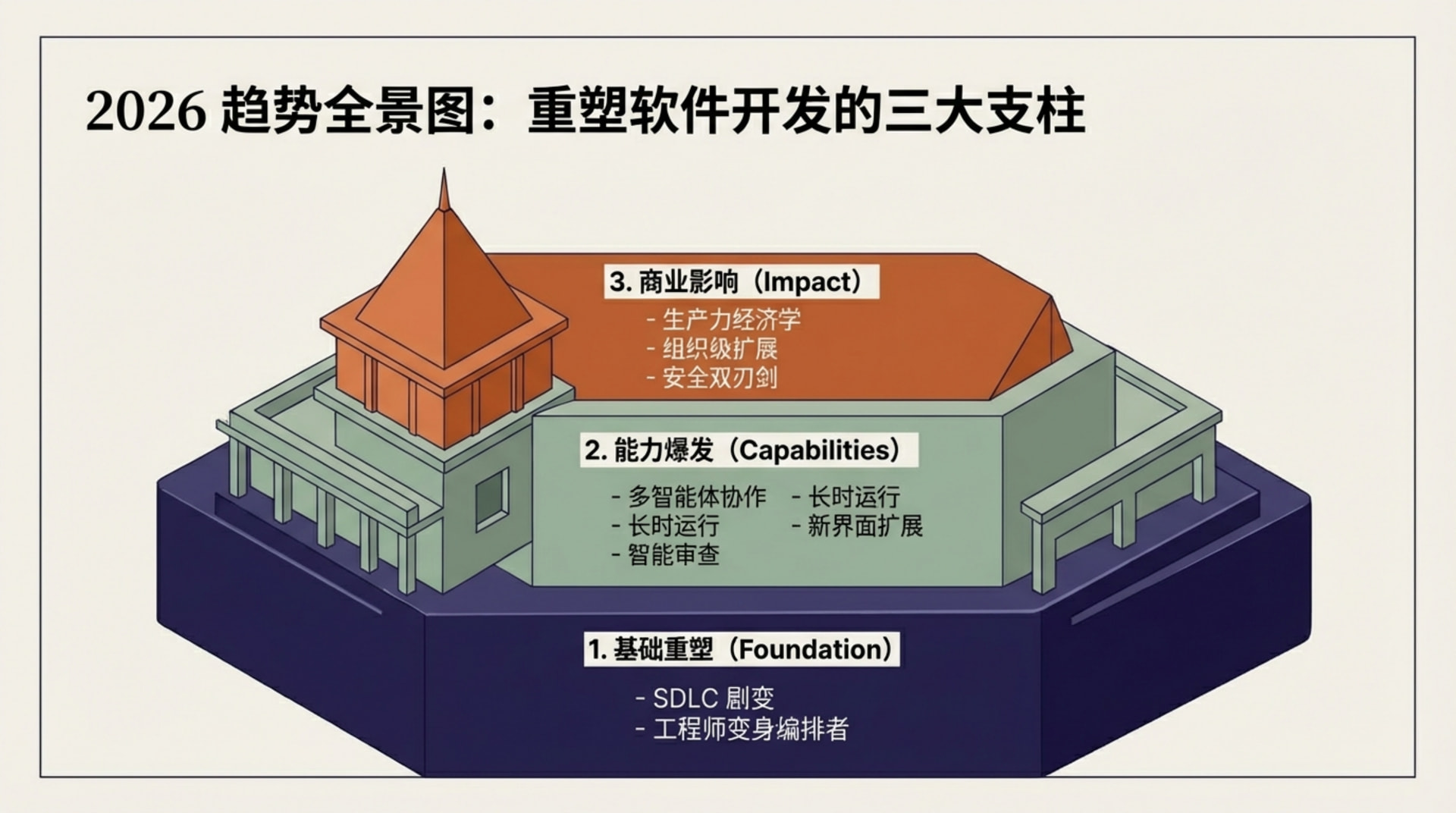 2026趋势全景图：重塑软件开发的三大支柱

3.商业影响（Impact）

- 生产力经济学
- 组织级扩展
- 安全双刃剑

2.能力爆发（Capabilities）

- 多智能体协作
- 长时运行
- 智能审查

- 长时运行
- 新界面扩展

1.基础重塑（Foundation）

- SDLC剧变
- 工程师变身编排者